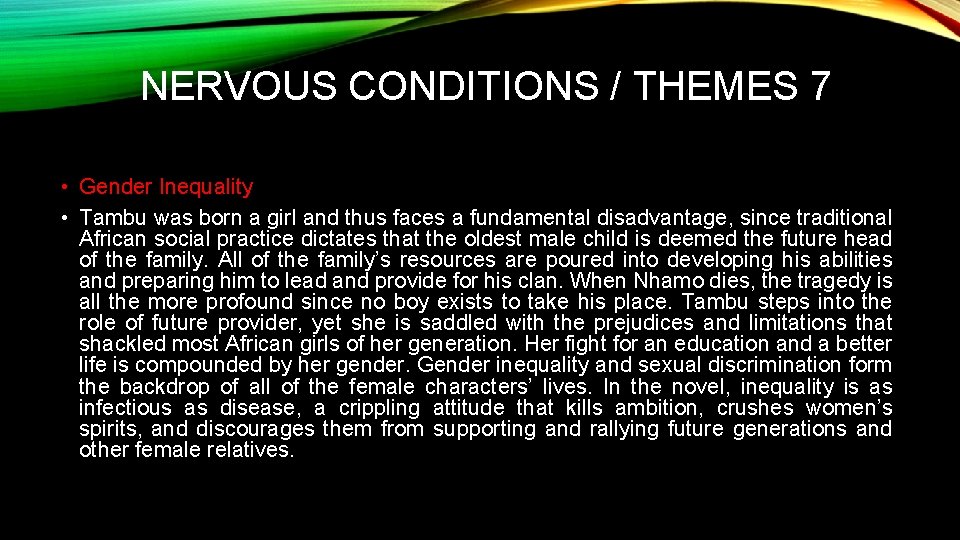 NERVOUS CONDITIONS / THEMES 7

• Gender Inequality

• Tambu was born a girl and thus faces a fundamental disadvantage, since traditional African social practice dictates that the oldest male child is deemed the future head of the family. All of the family's resources are poured into developing his abilities and preparing him to lead and provide for his clan. When Nhamo dies, the tragedy is all the more profound since no boy exists to take his place. Tambu steps into the role of future provider, yet she is saddled with the prejudices and limitations that shackled most African girls of her generation. Her fight for an education and a better life is compounded by her gender. Gender inequality and sexual discrimination form the backdrop of all of the female characters' lives. In the novel, inequality is as infectious as disease, a crippling attitude that kills ambition, crushes women's spirits, and discourages them from supporting and rallying future generations and other female relatives.